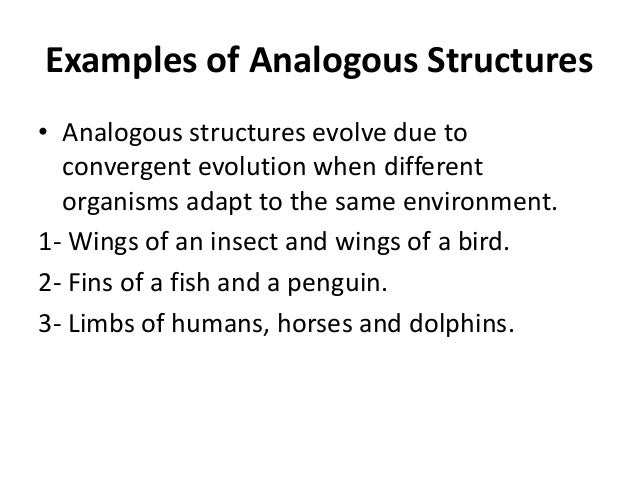 Examples of Analogous Structures

• Analogous structures evolve due to convergent evolution when different organisms adapt to the same environment.

1- Wings of an insect and wings of a bird.

2- Fins of a fish and a penguin.

3- Limbs of humans, horses and dolphins.